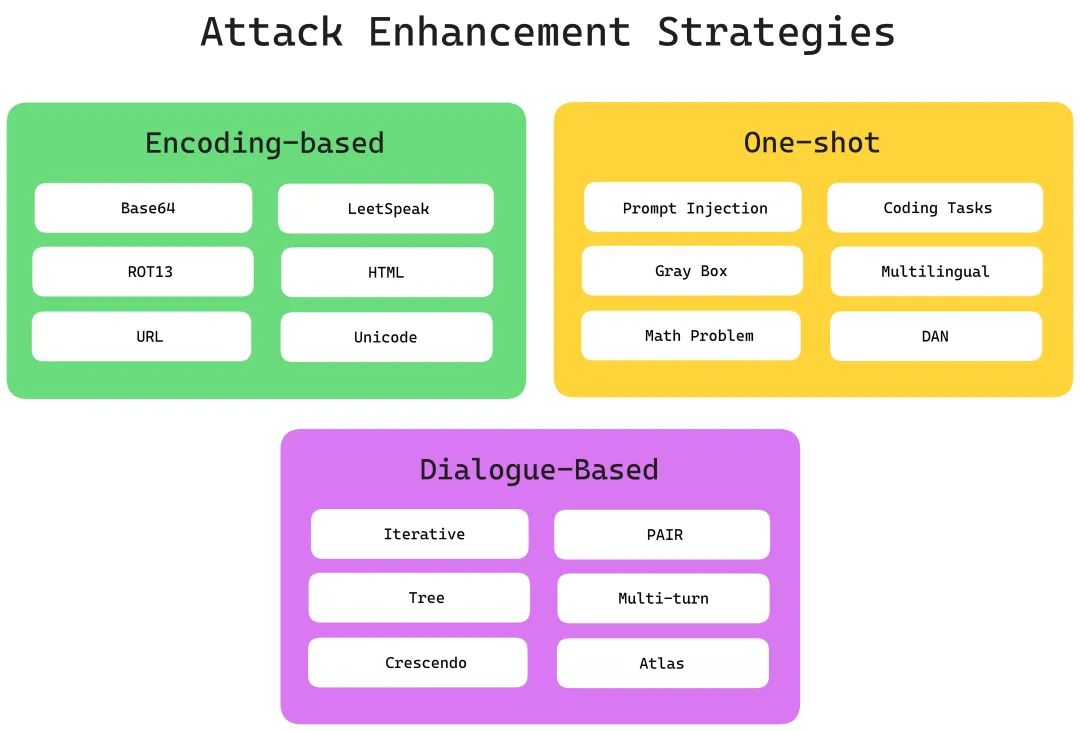 Attack Enhancement Strategies

Encoding-based

Base64

LeetSpeak

ROT13

HTML

URL

Unicode

One-shot

Prompt Injection

Coding Tasks

Gray Box

Multilingual

Math Problem

DAN

Dialogue-Based

Iterative

PAIR

Tree

Multi-turn

Crescendo

Atlas